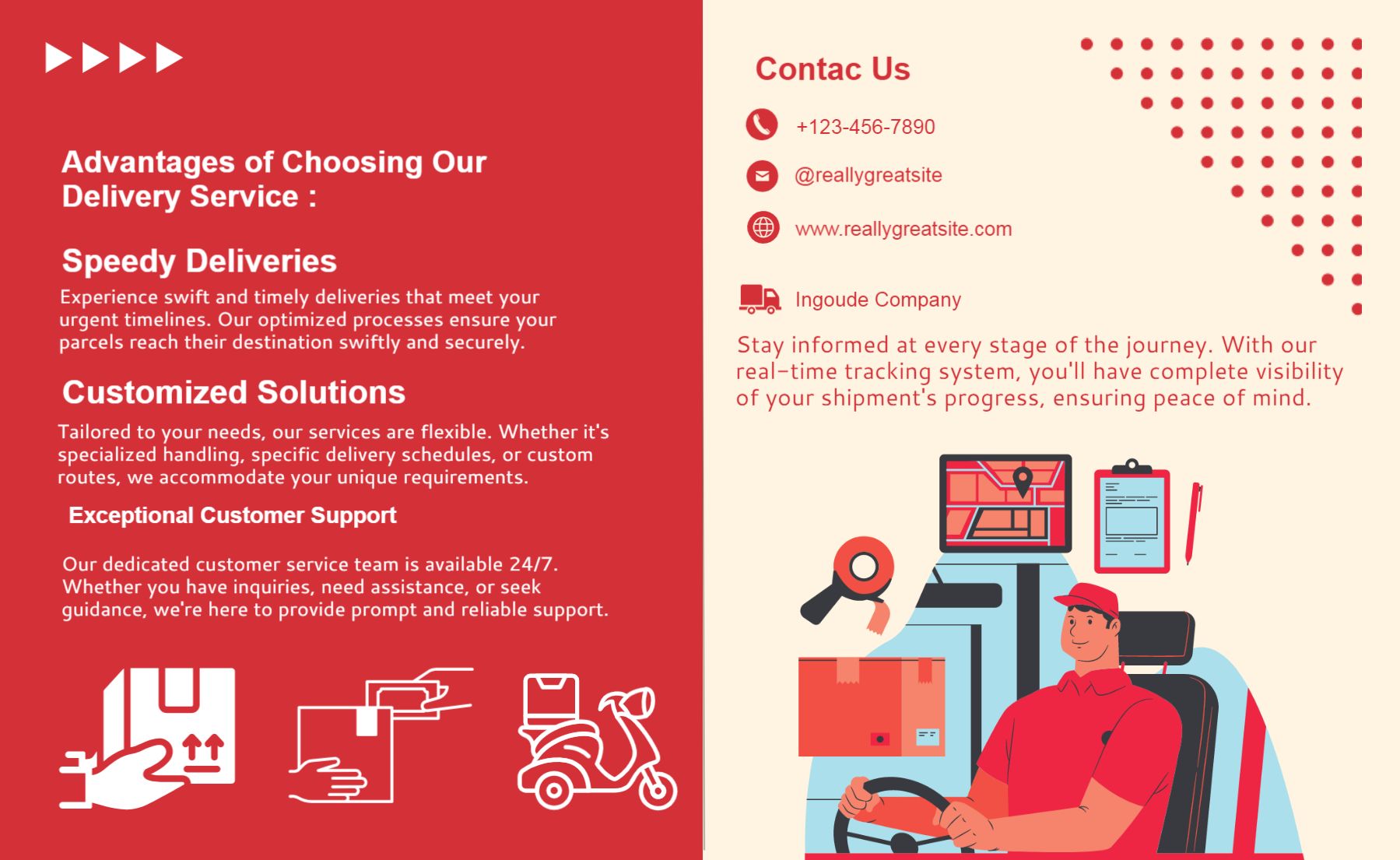 Advantages of Choosing Our Delivery Service :

Speedy Deliveries

Experience swift and timely deliveries that meet your urgent timelines. Our optimized processes ensure your parcels reach their destination swiftly and securely.

Customized Solutions

Tailored to your needs, our services are flexible. Whether it's specialized handling, specific delivery schedules, or custom routes, we accommodate your unique requirements.

Exceptional Customer Support

Our dedicated customer service team is available 24/7. Whether you have inquiries, need assistance, or seek guidance, we're here to provide prompt and reliable support.

Contac Us

+123-456-7890

@reallygreatsite

www.reallygreatsite.com

Ingoude Company

Stay informed at every stage of the journey. With our real-time tracking system, you'll have complete visibility of your shipment's progress, ensuring peace of mind.